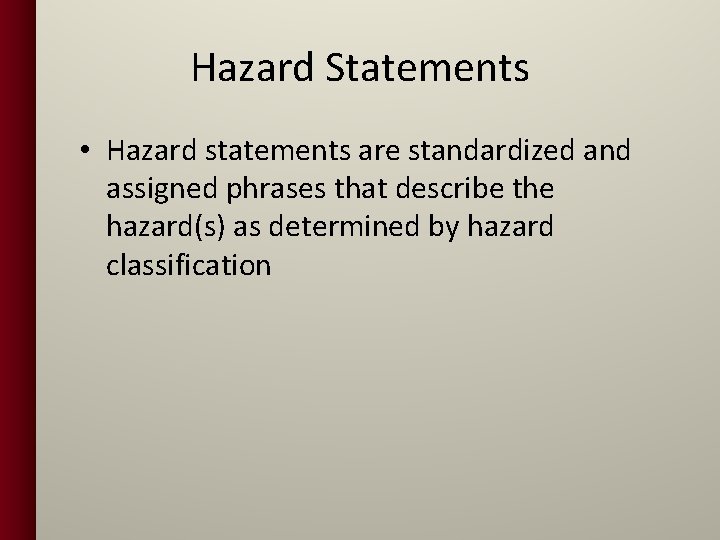 Hazard Statements

• Hazard statements are standardized and assigned phrases that describe the hazard(s) as determined by hazard classification